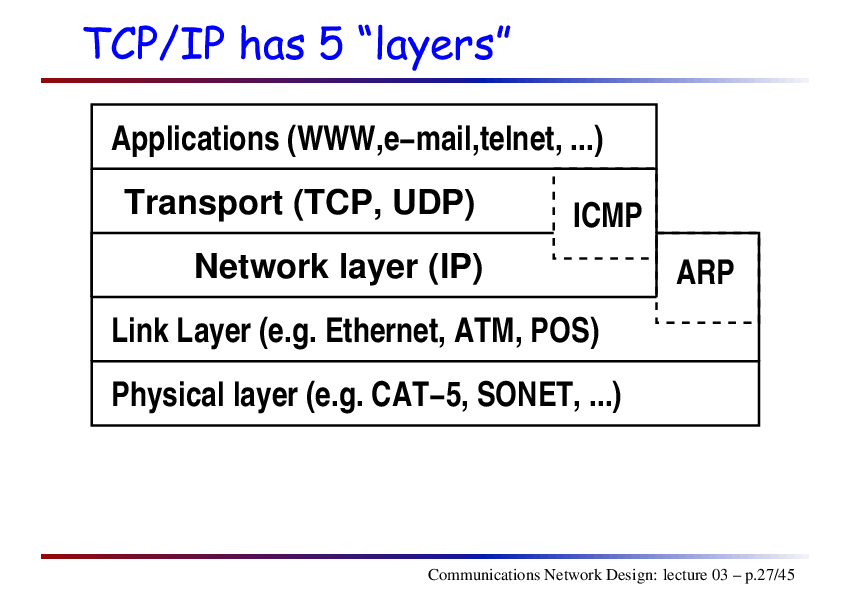 TCP/IP has 5 “layers”

Applications (WWW,e−mail,telnet, ...)

Transport (TCP, UDP)

ICMP

Network layer (IP)

ARP

Link Layer (e.g. Ethernet, ATM, POS)

Physical layer (e.g. CAT−5, SONET, ...)

Communications Network Design: lecture 03 – p.27/45